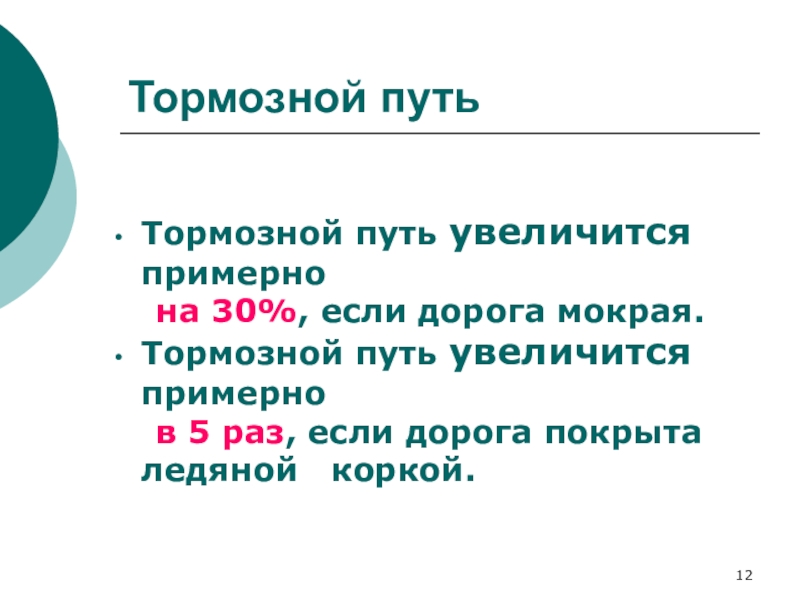 Тормозной путь

• Тормозной путь увеличится примерно на 30%, если дорога мокрая.
• Тормозной путь увеличится примерно в 5 раз, если дорога покрыта ледяной коркой.

12